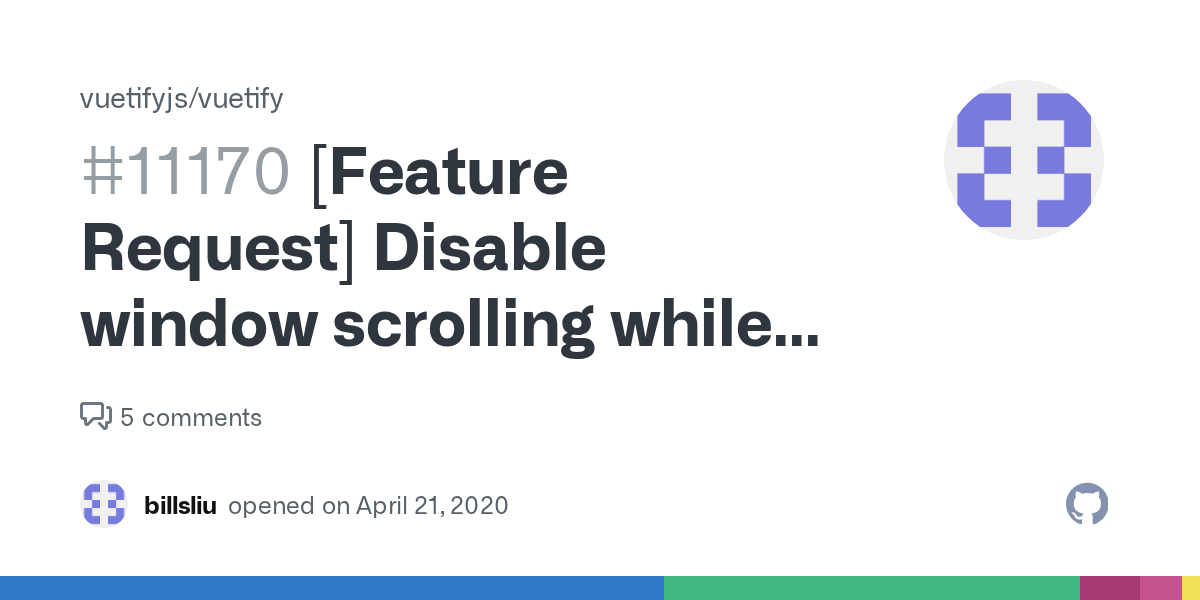 vuetifyjs/vuetify

#11170 [Feature Request] Disable window scrolling while...

5 comments

billsliu opened on April 21, 2020